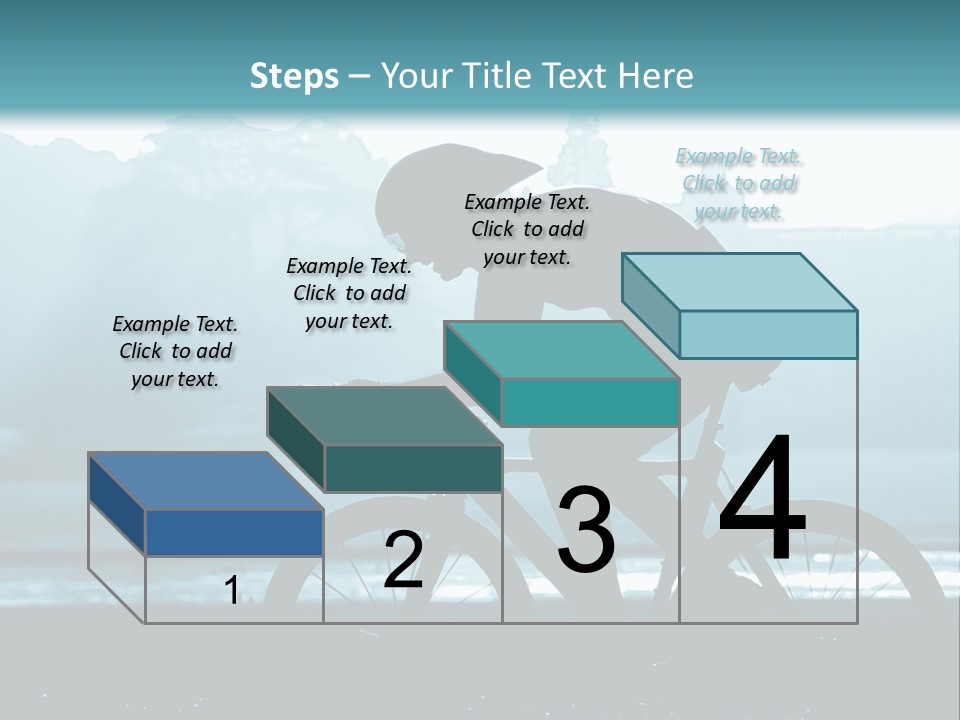 Steps – Your Title Text Here

Example Text. Click to add your text.

Example Text. Click to add your text.

Example Text. Click to add your text.

Example Text. Click to add your text.

1

2

3

4